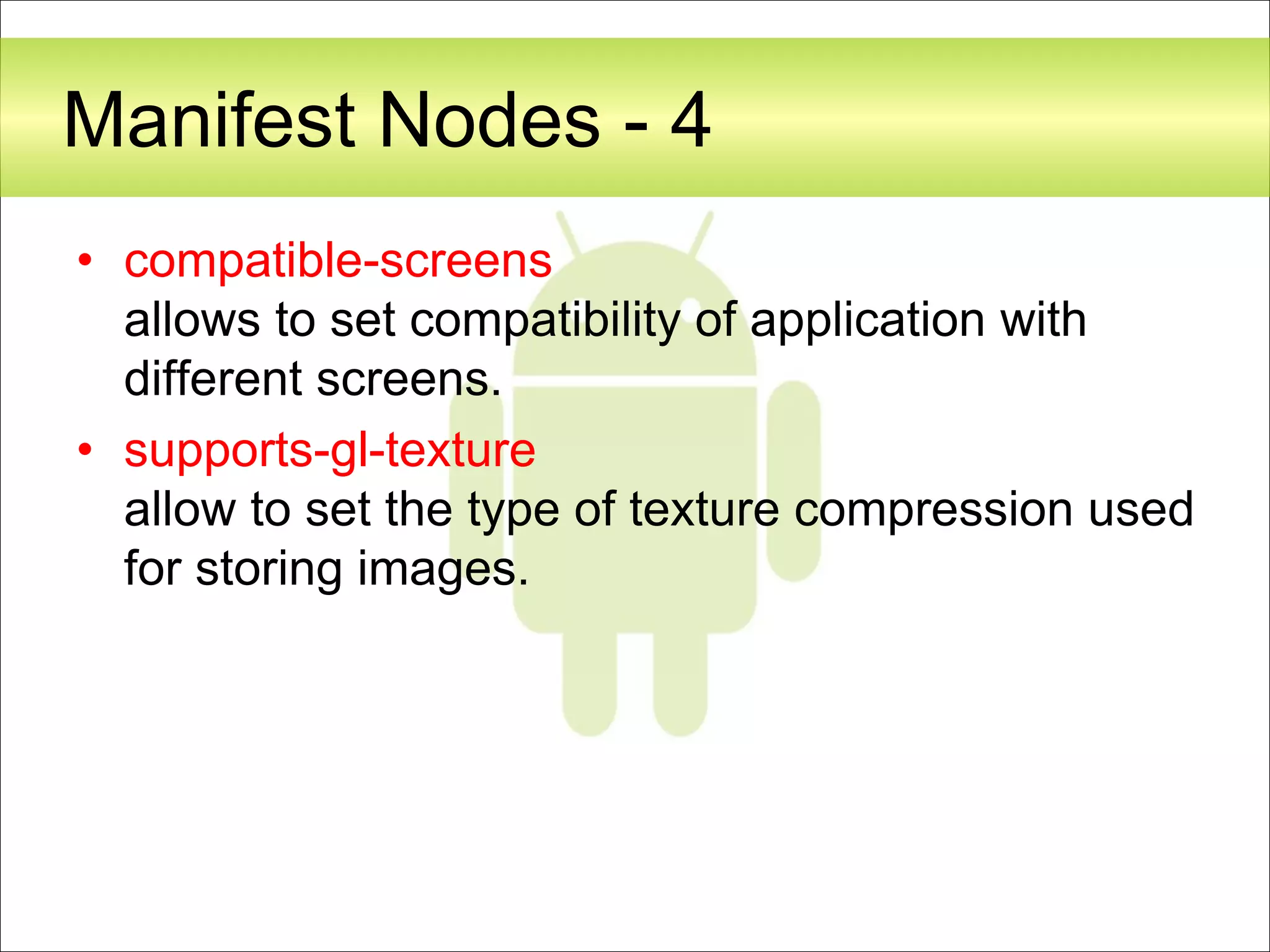 Manifest Nodes - 4

• compatible-screens
allows to set compatibility of application with different screens.

• supports-gl-texture
allow to set the type of texture compression used for storing images.